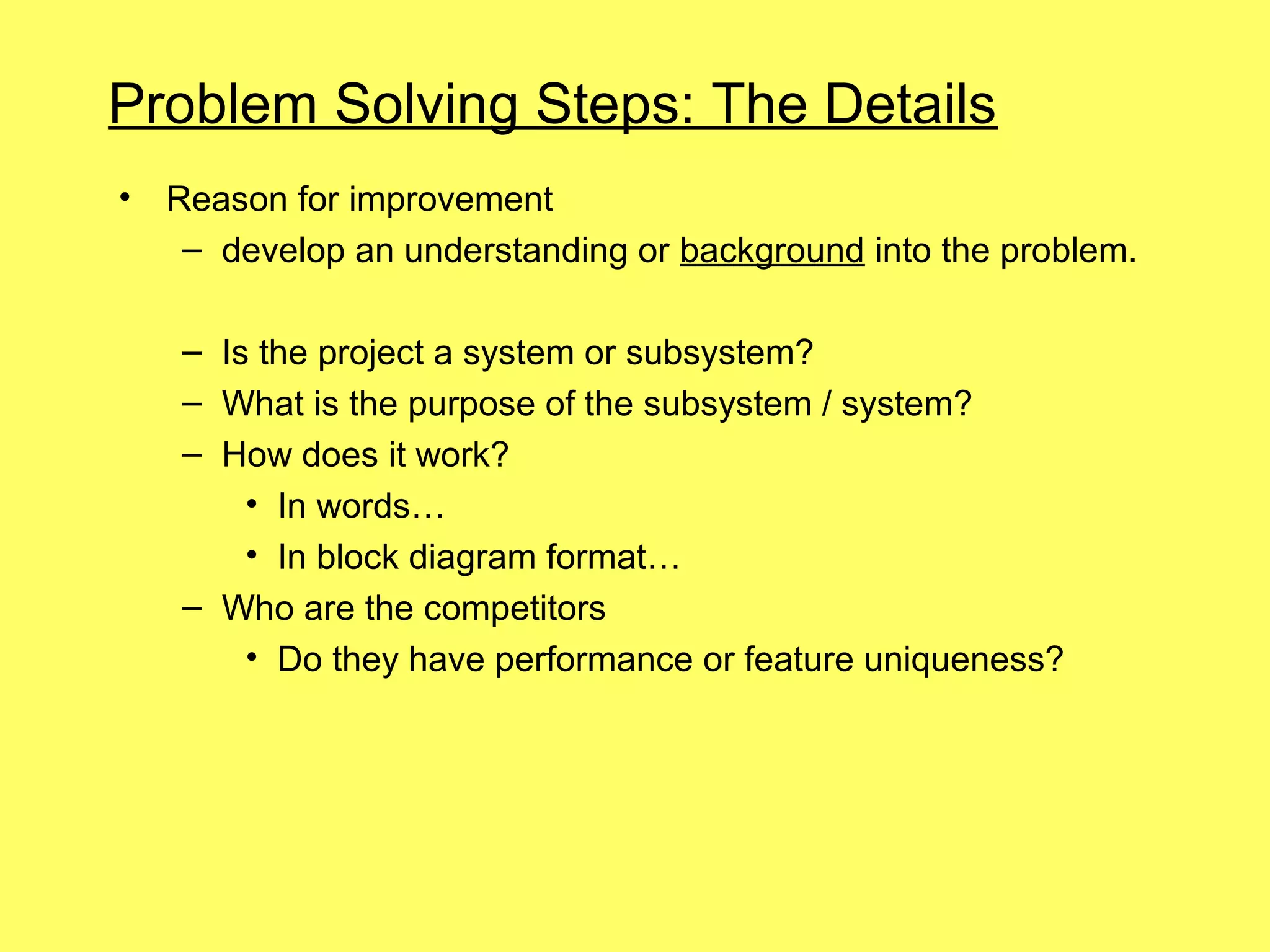 Problem Solving Steps: The Details

• Reason for improvement
– develop an understanding or background into the problem.

– Is the project a system or subsystem?
– What is the purpose of the subsystem / system?
– How does it work?
• In words…
• In block diagram format…
– Who are the competitors
• Do they have performance or feature uniqueness?